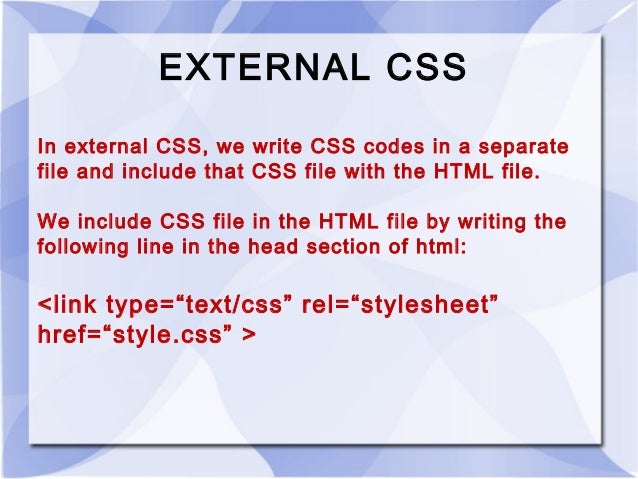 EXTERNAL CSS

In external CSS, we write CSS codes in a separate file and include that CSS file with the HTML file.

We include CSS file in the HTML file by writing the following line in the head section of html:

<link type=“text/css” rel=“stylesheet” href=“style.css” >